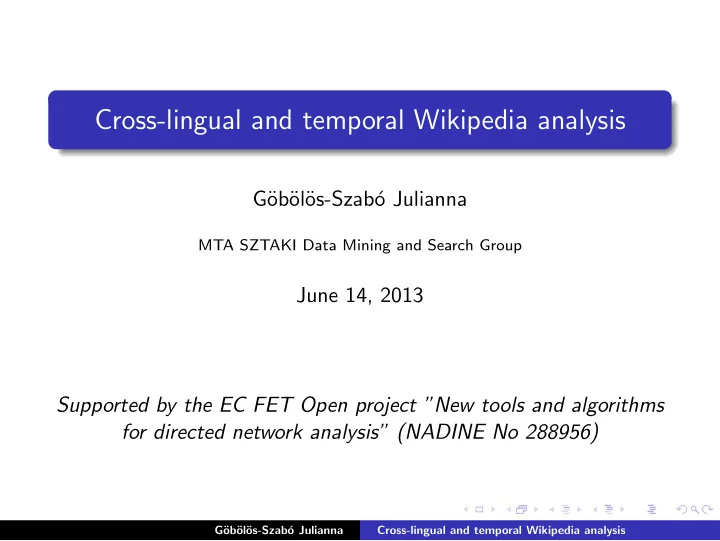 Cross-lingual and temporal Wikipedia analysis

Göbölös-Szabó Julianna

MTA SZTAKI Data Mining and Search Group

June 14, 2013

Supported by the EC FET Open project "New tools and algorithms for directed network analysis" (NADINE No 288956)

Göbölös-Szabó Julianna Cross-lingual and temporal Wikipedia analysis